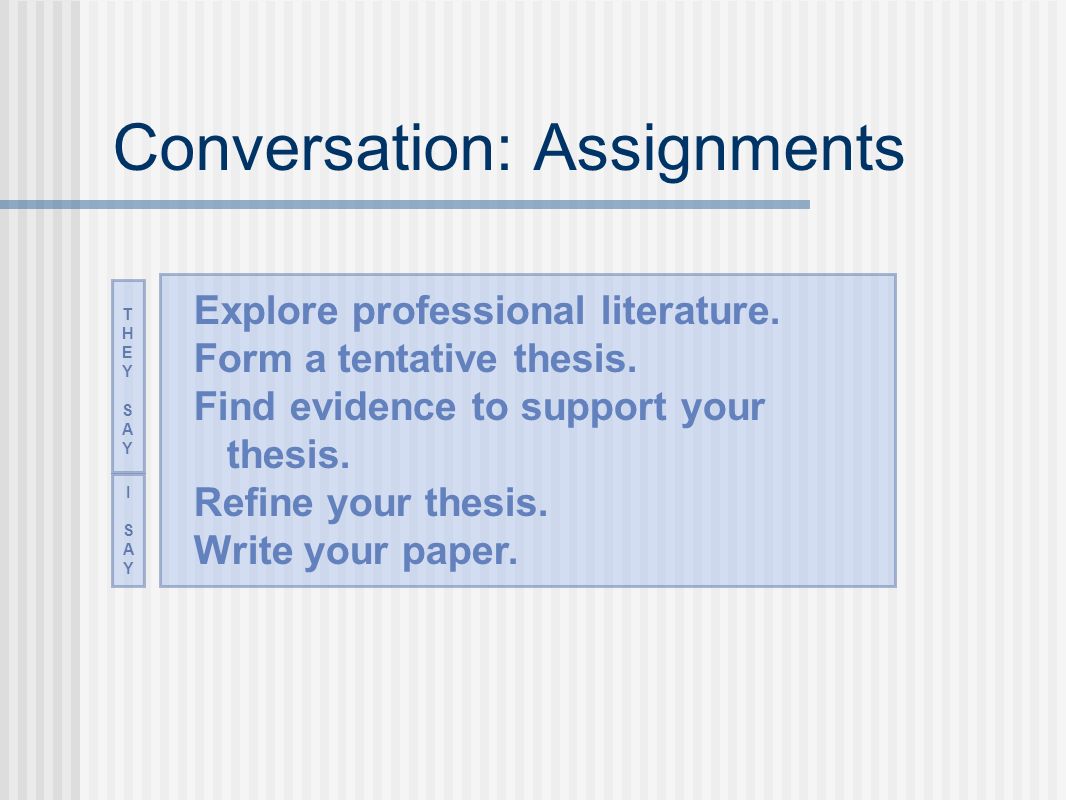 Conversation: Assignments

THEY SAY

I SAY

Explore professional literature.
Form a tentative thesis.
Find evidence to support your thesis.
Refine your thesis.
Write your paper.